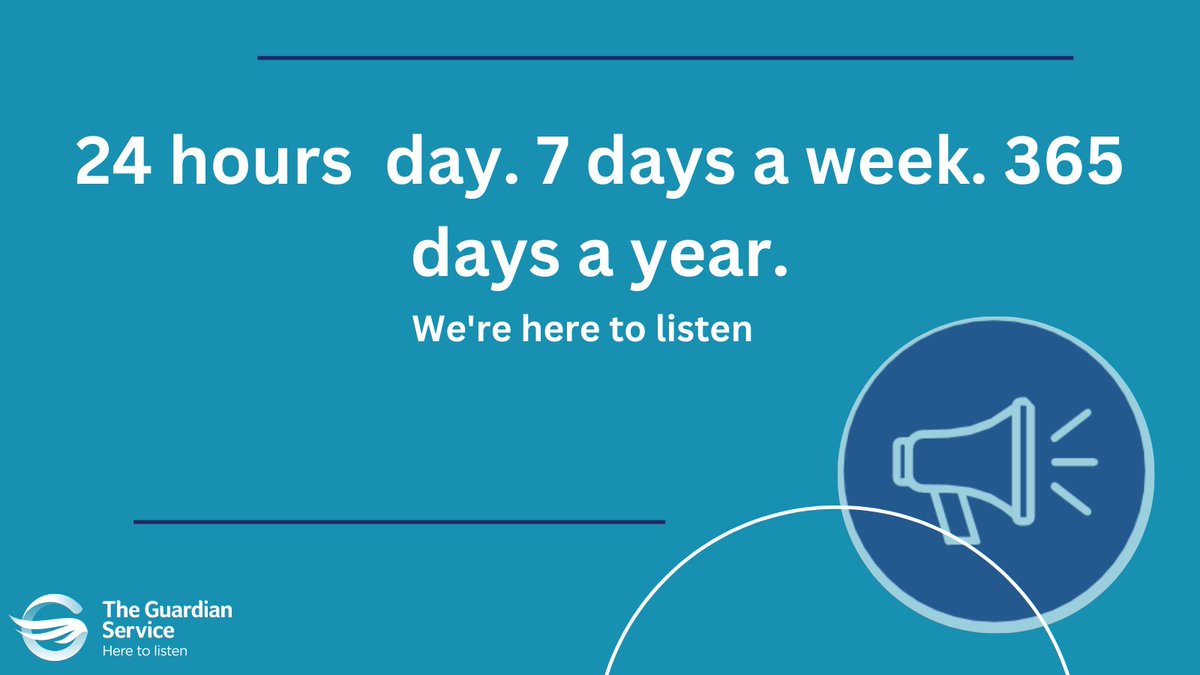 24 hours  day. 7 days a week. 365 days a year.

We're here to listen

The Guardian Service
Here to listen